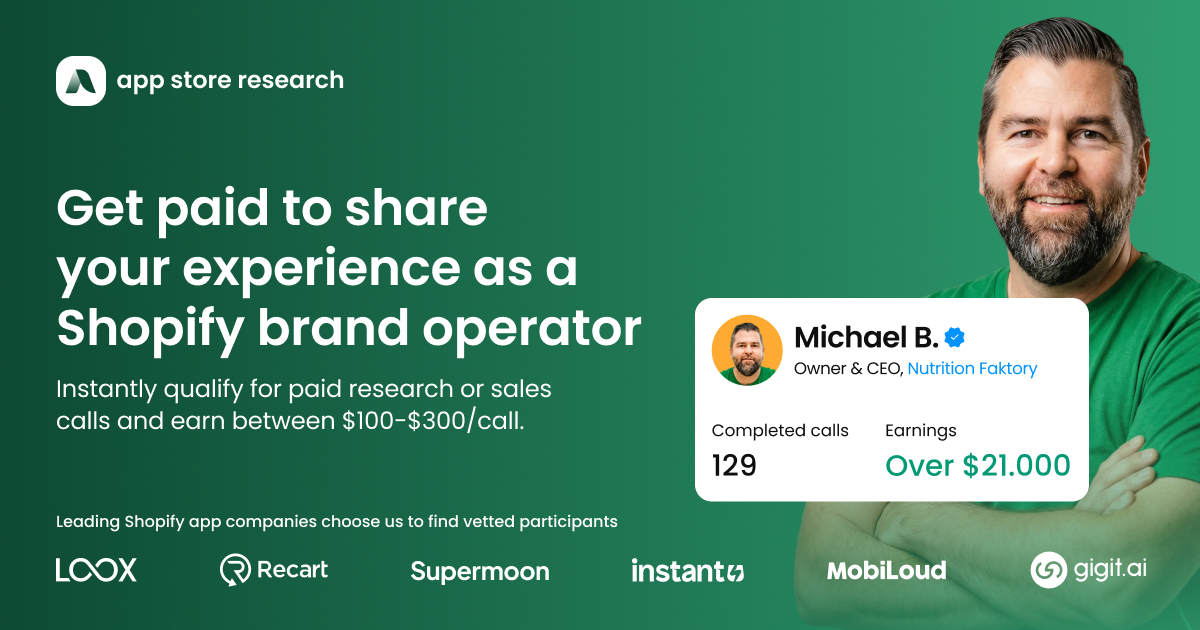 app store research

Get paid to share your experience as a Shopify brand operator

Instantly qualify for paid research or sales calls and earn between \$100-\$300/call.

Michael B.
Owner & CEO, Nutrition Faktory

Completed calls
129

Earnings
Over \$21.000

Leading Shopify app companies choose us to find vetted participants

LOOX Recart Supermoon instant MobiLoud gigit.ai